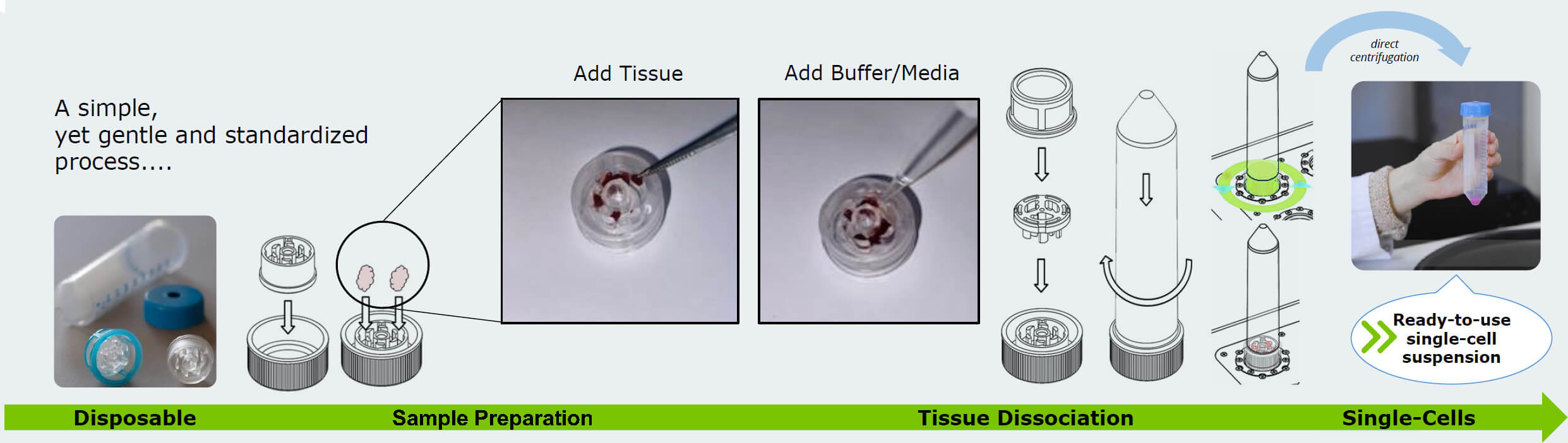 A simple,
yet gentle and standardized process....

Add Tissue

Add Buffer/Media

direct centrifugation

Ready-to-use single-cell suspension

Disposable

Sample Preparation

Tissue Dissociation

Single-Cells